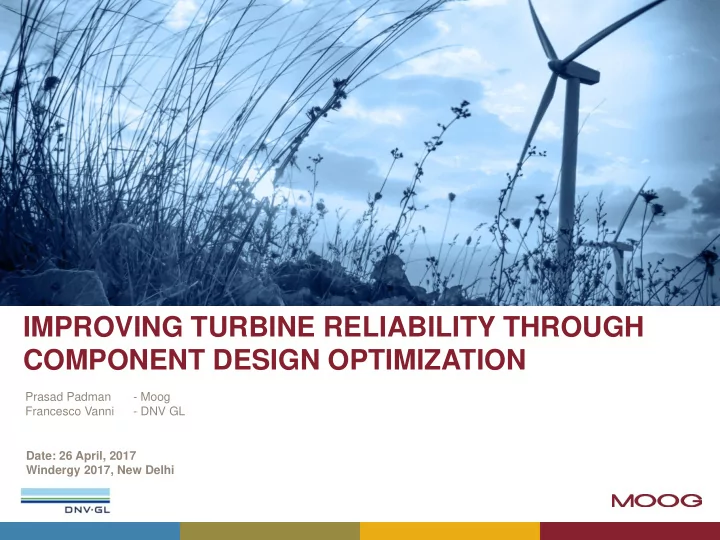 IMPROVING TURBINE RELIABILITY THROUGH COMPONENT DESIGN OPTIMIZATION

Prasad Padman - Moog
Francesco Vanni - DNV GL

Date: 26 April, 2017
Windergy 2017, New Delhi

DNV·GL

MOOG